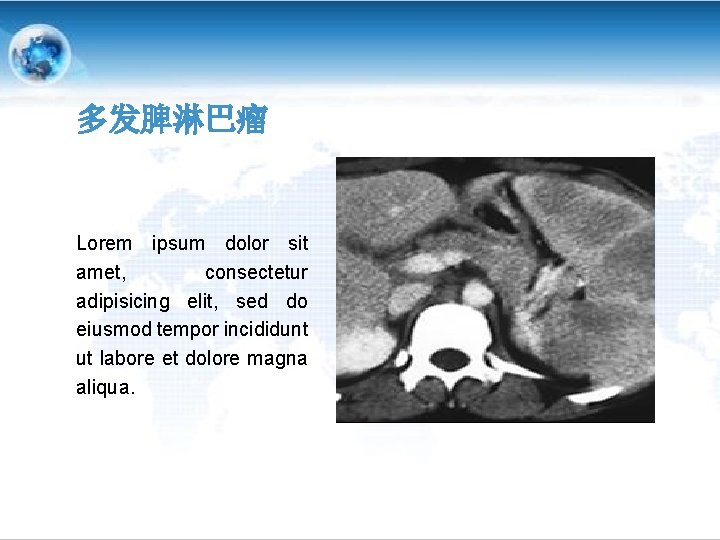 多发脾淋巴瘤

Lorem ipsum dolor sit amet, consectetur adipisicing elit, sed do eiusmod tempor incididunt ut labore et dolore magna aliqua.